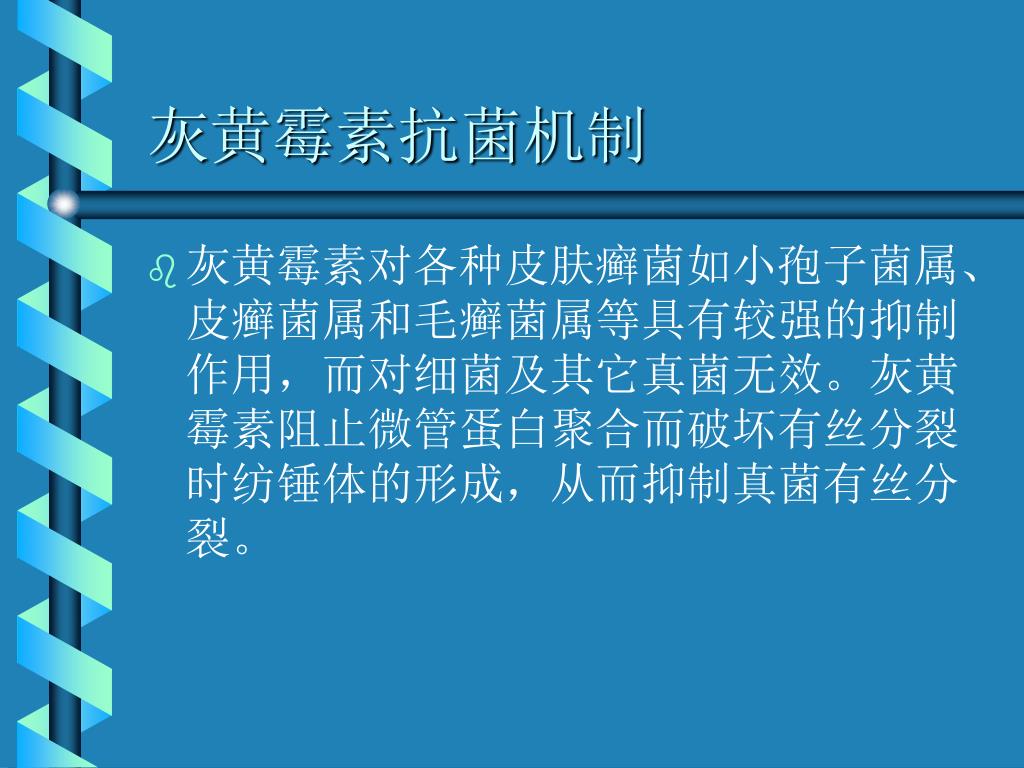 灰黄霉素抗菌机制

灰黄霉素对各种皮肤癣菌如小孢子菌属、皮癣菌属和毛癣菌属等具有较强的抑制作用，而对细菌及其它真菌无效。灰黄霉素阻止微管蛋白聚合而破坏有丝分裂时纺锤体的形成，从而抑制真菌有丝分裂。